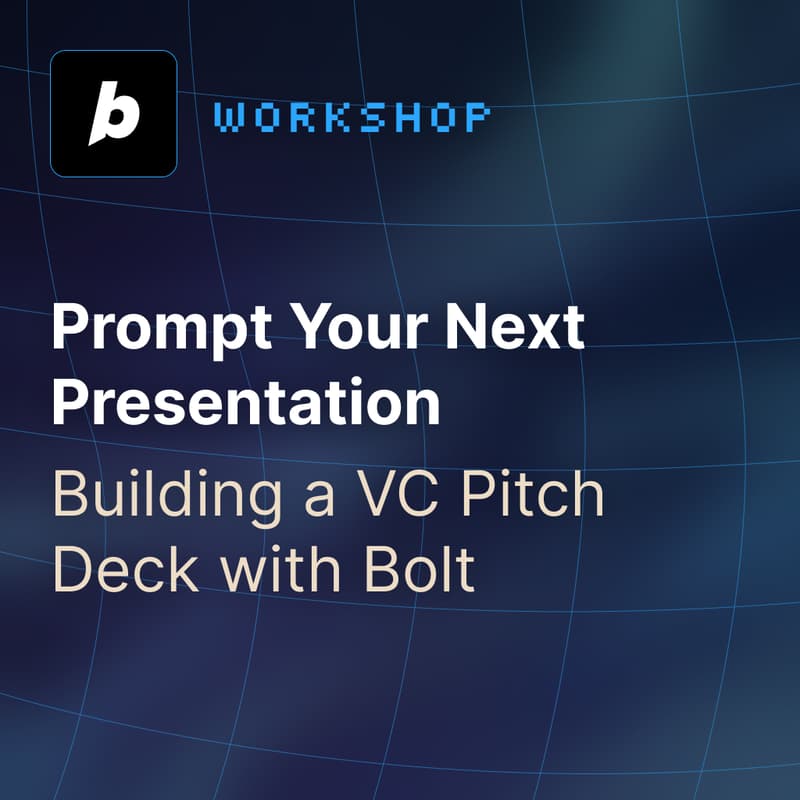 b

WORKSHOP

Prompt Your Next Presentation

Building a VC Pitch Deck with Bolt